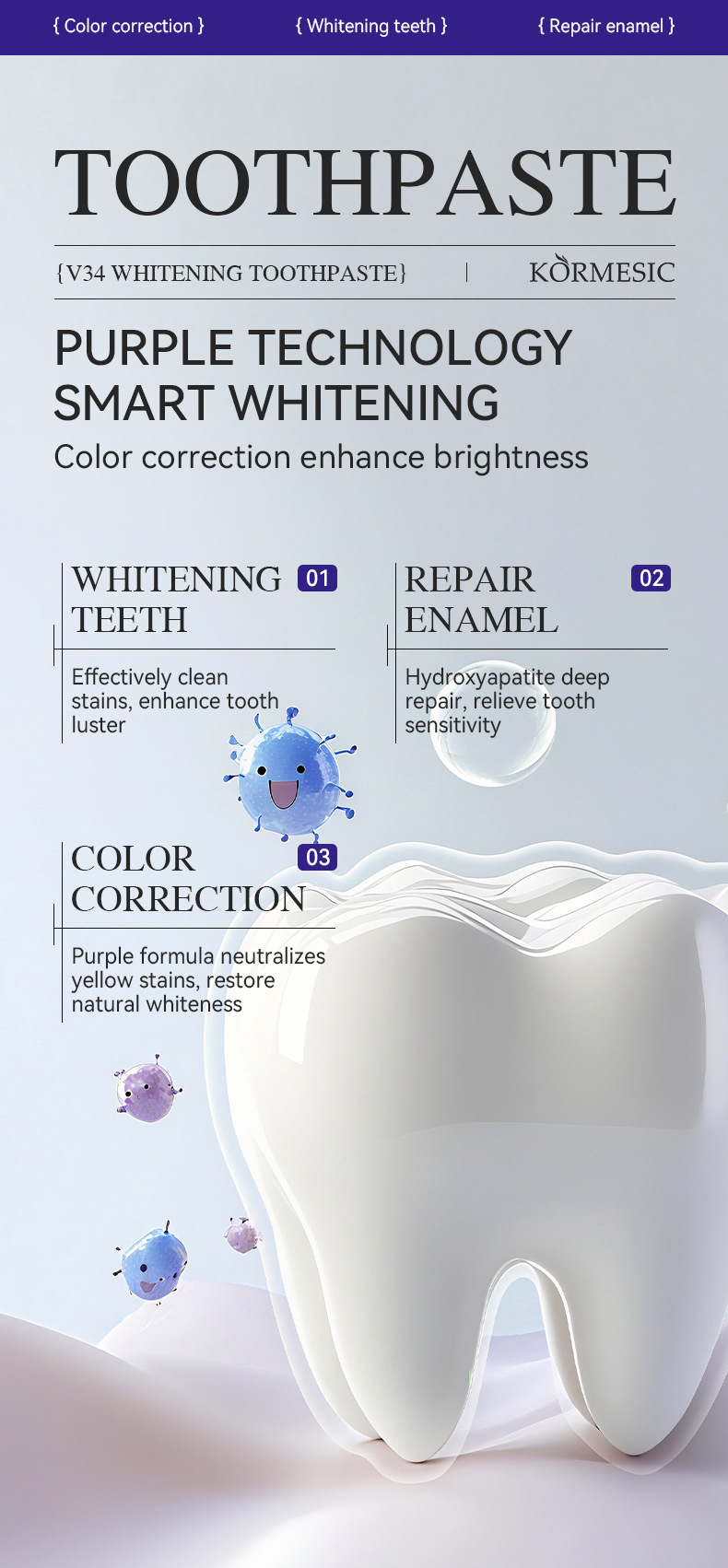 { Color correction }　{ Whitening teeth }　{ Repair enamel }

TOOTHPASTE

{V34 WHITENING TOOTHPASTE} | KORMESIC

PURPLE TECHNOLOGY SMART WHITENING

Color correction enhance brightness

WHITENING TEETH 01

Effectively clean stains, enhance tooth luster

REPAIR ENAMEL 02

Hydroxyapatite deep repair, relieve tooth sensitivity

COLOR CORRECTION 03

Purple formula neutralizes yellow stains, restore natural whiteness